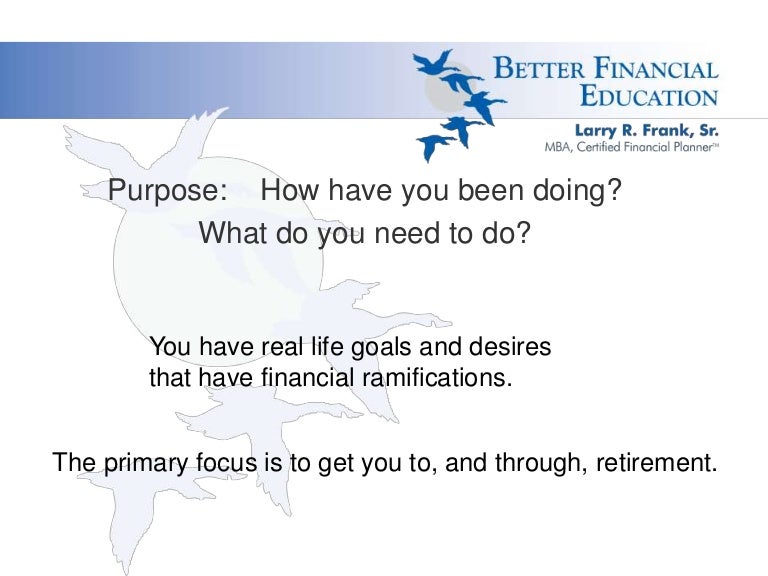 BETTER FINANCIAL EDUCATION
Larry R. Frank, Sr.
MBA, Certified Financial Planner™

Purpose: How have you been doing?
What do you need to do?

You have real life goals and desires that have financial ramifications.

The primary focus is to get you to, and through, retirement.